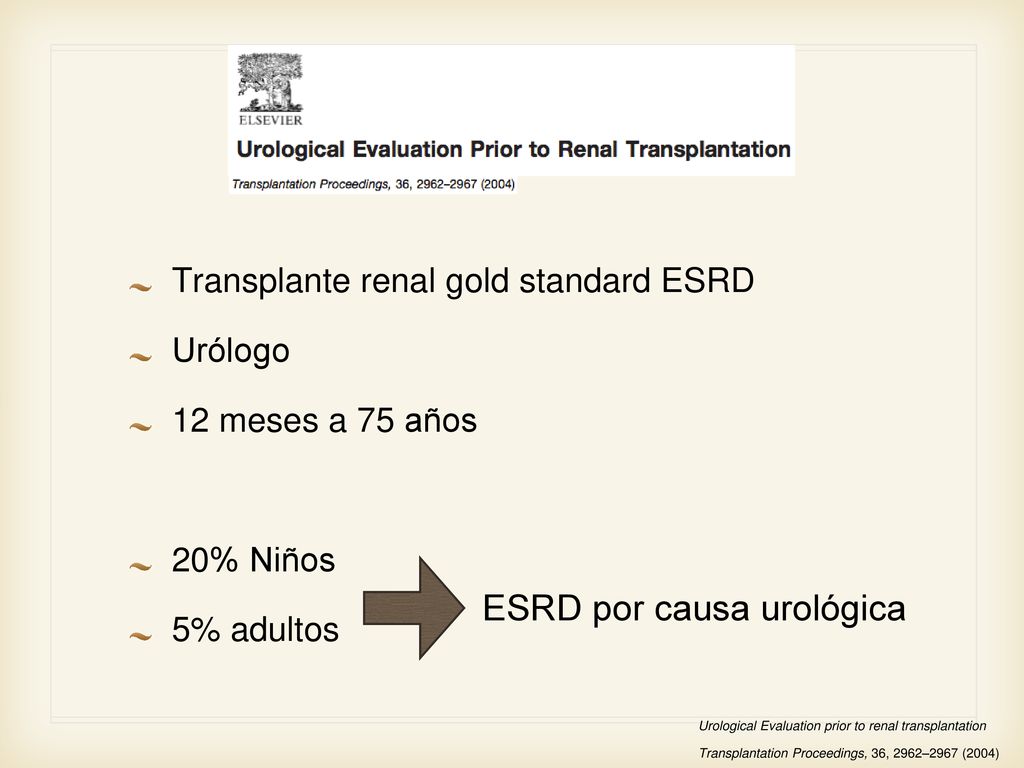 ELSEVIER

Urological Evaluation Prior to Renal Transplantation

Transplantation Proceedings, 36, 2962–2967 (2004)

Transplante renal gold standard ESRD

Urólogo

12 meses a 75 años

20% Niños

5% adultos

ESRD por causa urológica

Urological Evaluation prior to renal transplantation

Transplantation Proceedings, 36, 2962–2967 (2004)